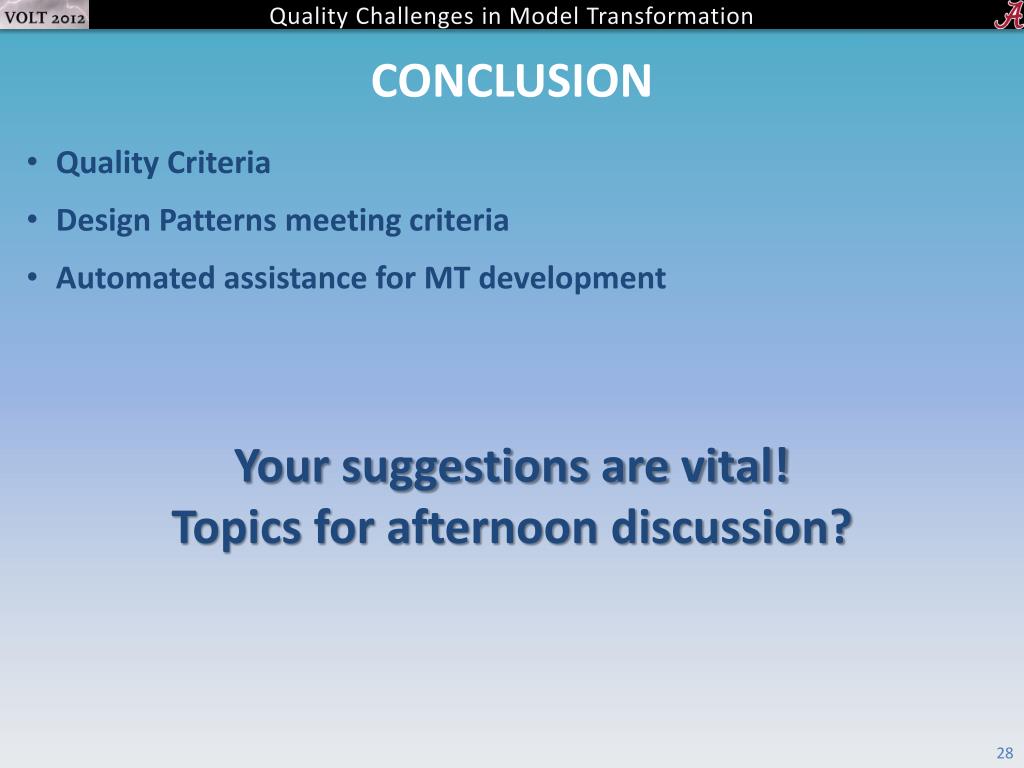 VOLT 2012

Quality Challenges in Model Transformation

A

CONCLUSION

• Quality Criteria
• Design Patterns meeting criteria
• Automated assistance for MT development

Your suggestions are vital!
Topics for afternoon discussion?

28